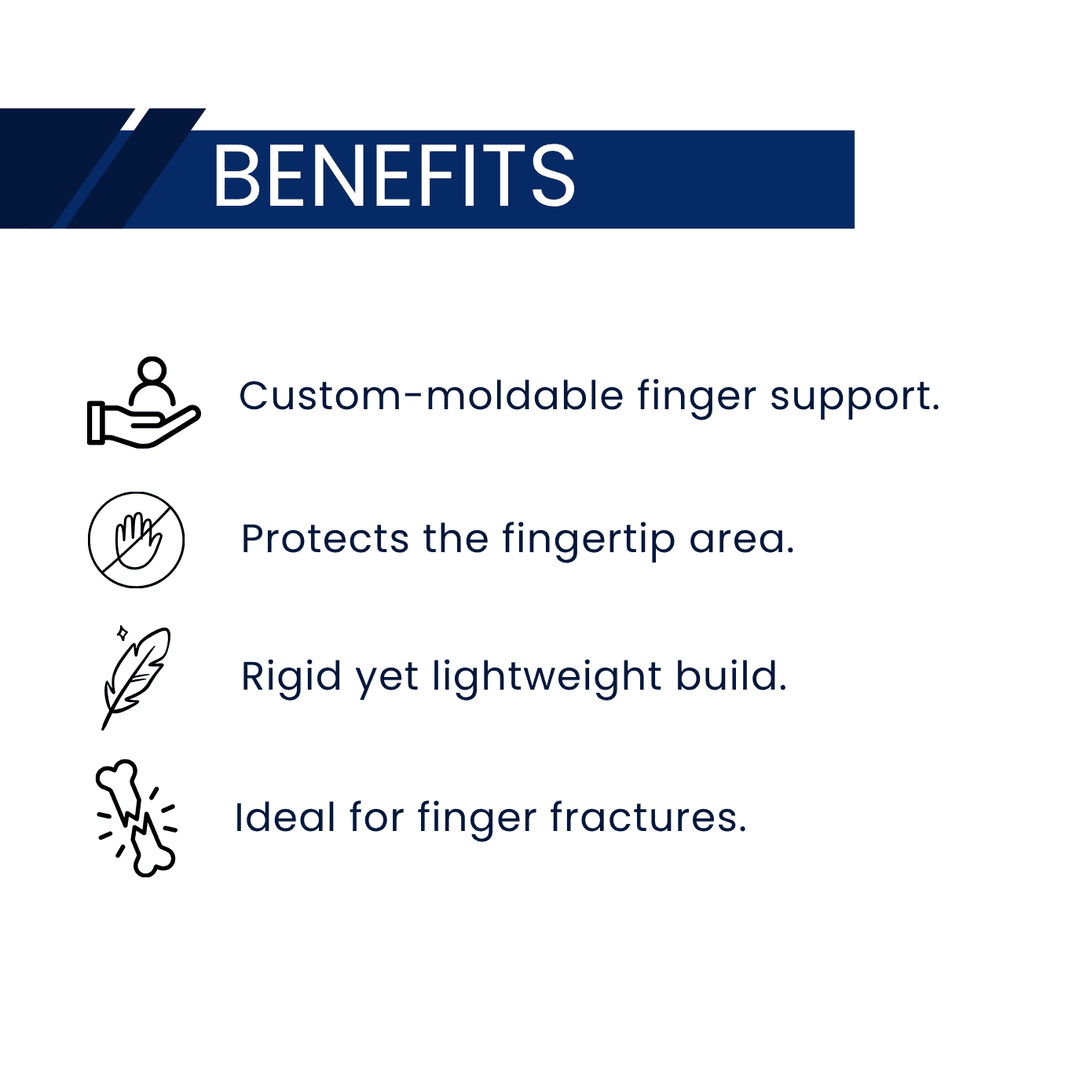 BENEFITS

Custom-moldable finger support.

Protects the fingertip area.

Rigid yet lightweight build.

Ideal for finger fractures.